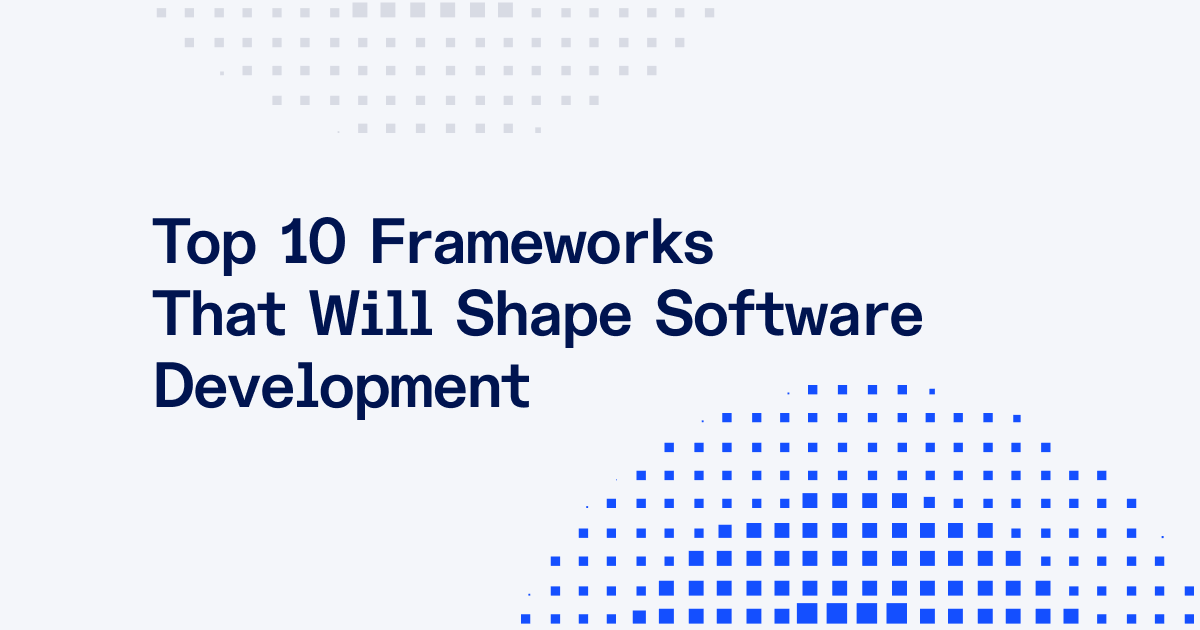 Top 10 Frameworks That Will Shape Software Development